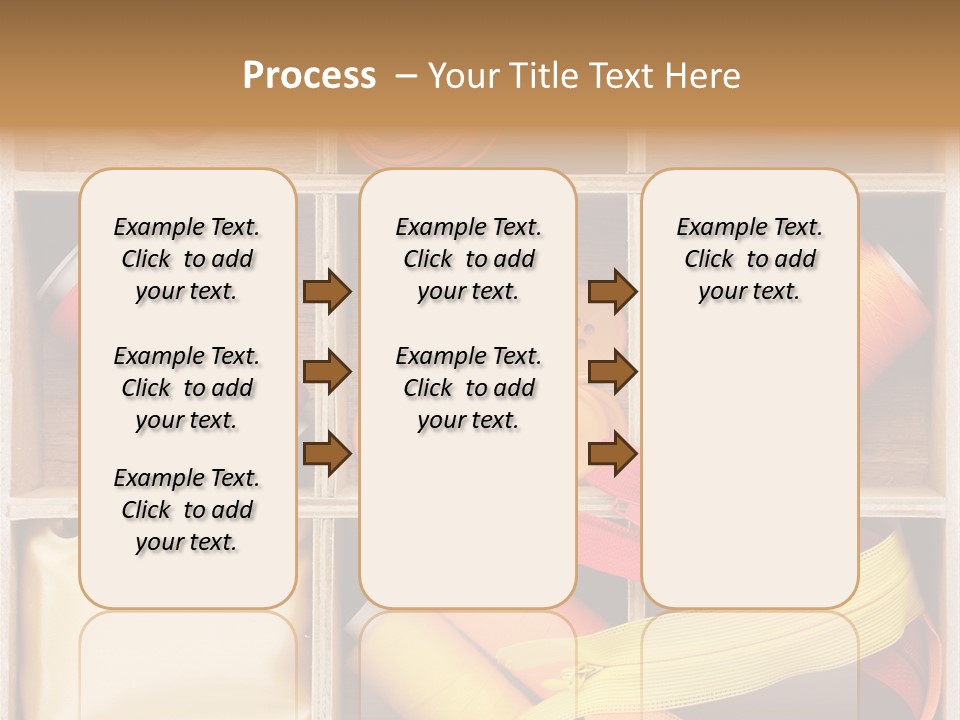 Process – Your Title Text Here

Example Text. Click to add your text.

Example Text. Click to add your text.

Example Text. Click to add your text.

Example Text. Click to add your text.

Example Text. Click to add your text.

Example Text. Click to add your text.